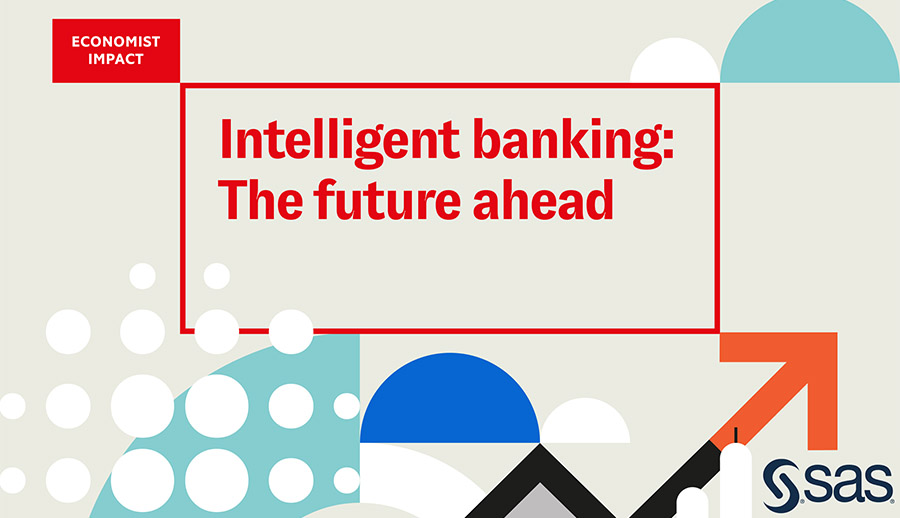 ECONOMIST IMPACT

Intelligent banking: The future ahead

sas